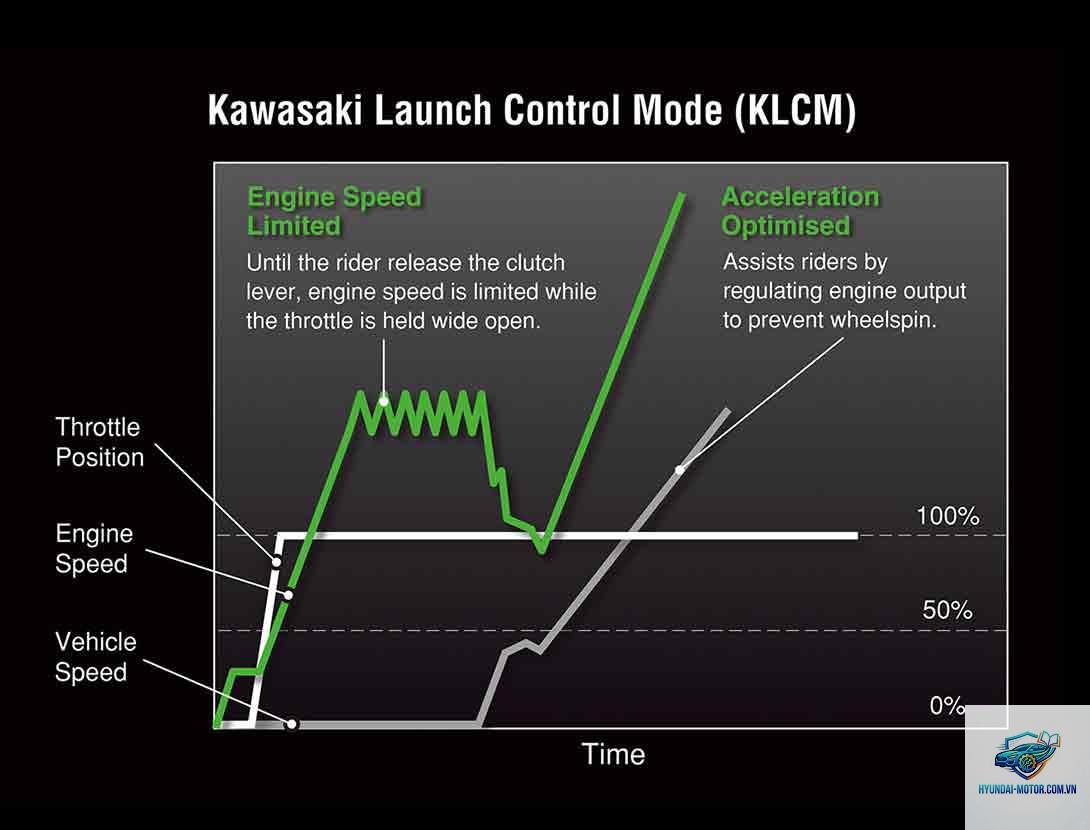 Kawasaki Launch Control Mode (KLCM)

Engine Speed Limited

Until the rider release the clutch lever, engine speed is limited while the throttle is held wide open.

Acceleration Optimised

Assists riders by regulating engine output to prevent wheelspin.

Throttle Position

Engine Speed

Vehicle Speed

100%

50%

0%

Time

HYUNDAI-MOTOR.COM.VN